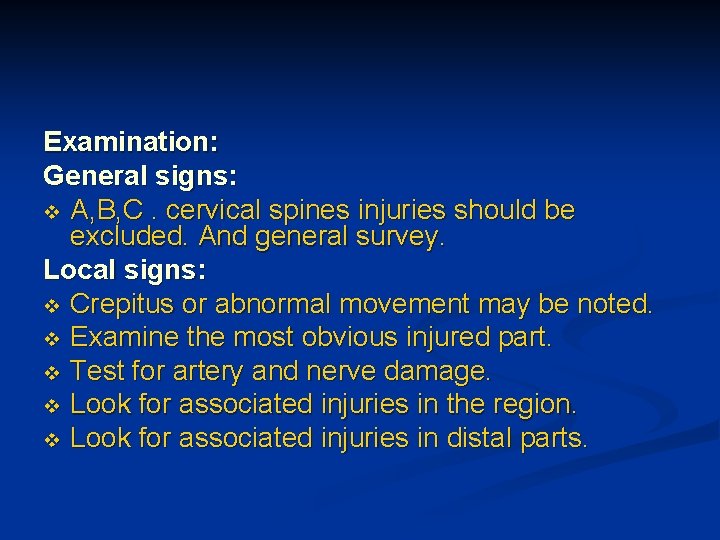 Examination:
General signs:
❖ A,B,C . cervical spines injuries should be excluded. And general survey.
Local signs:
❖ Crepitus or abnormal movement may be noted.
❖ Examine the most obvious injured part.
❖ Test for artery and nerve damage.
❖ Look for associated injuries in the region.
❖ Look for associated injuries in distal parts.